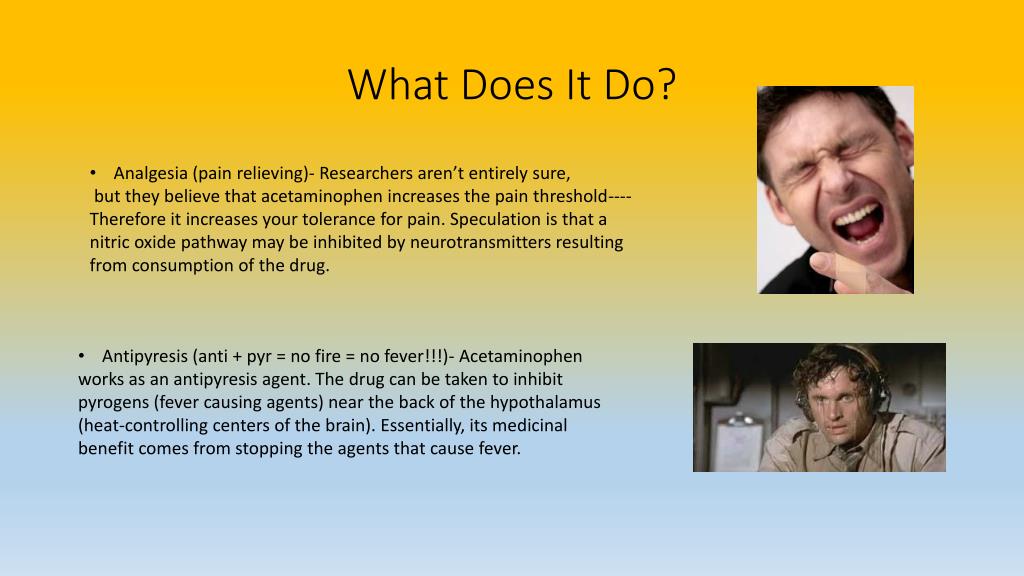 What Does It Do?

• Analgesia (pain relieving)- Researchers aren't entirely sure, but they believe that acetaminophen increases the pain threshold---- Therefore it increases your tolerance for pain. Speculation is that a nitric oxide pathway may be inhibited by neurotransmitters resulting from consumption of the drug.

• Antipyresis (anti + pyr = no fire = no fever!!!)- Acetaminophen works as an antipyresis agent. The drug can be taken to inhibit pyrogens (fever causing agents) near the back of the hypothalamus (heat-controlling centers of the brain). Essentially, its medicinal benefit comes from stopping the agents that cause fever.